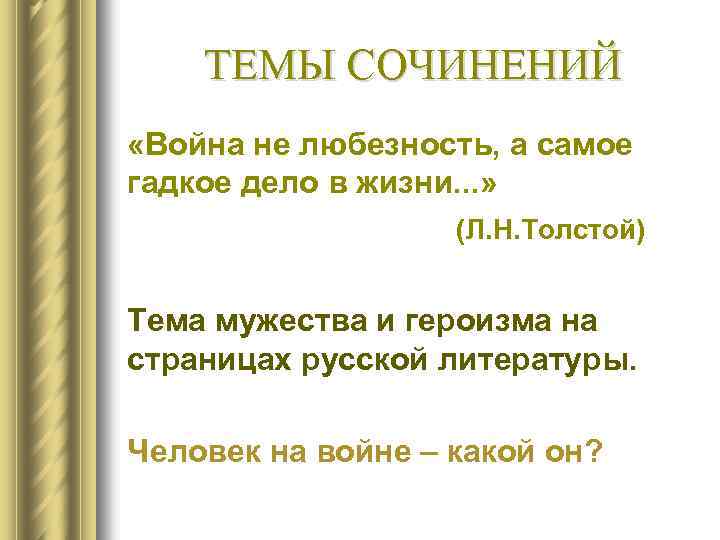 ТЕМЫ СОЧИНЕНИЙ

«Война не любезность, а самое гадкое дело в жизни...»

(Л.Н.Толстой)

Тема мужества и героизма на страницах русской литературы.

Человек на войне – какой он?